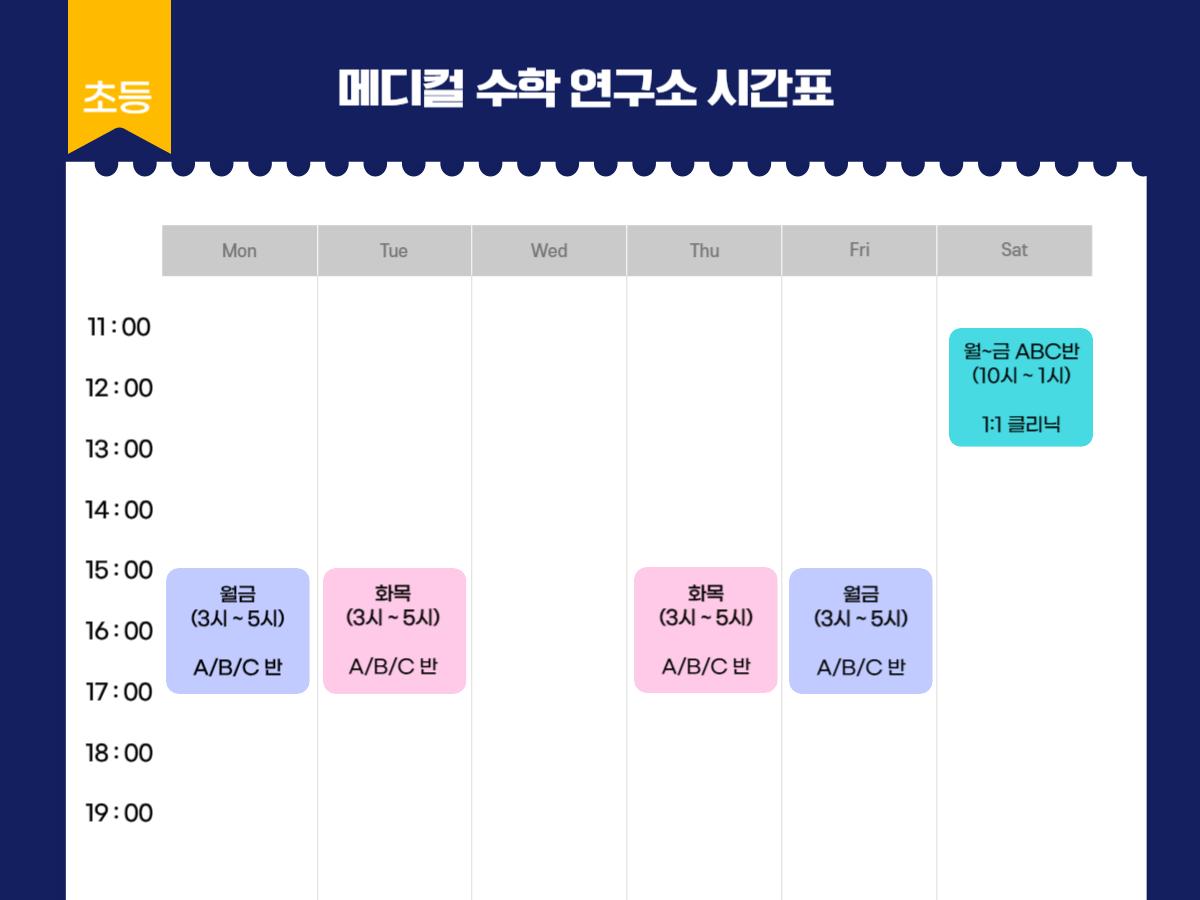 초등

메디컬 수학 연구소 시간표

| | Mon | Tue | Wed | Thu | Fri | Sat |
|---|---|---|---|---|---|---|
| 11 : 00 | | | | | | 월~금 ABC반 (10시 ~ 1시) 1:1 클리닉 |
| 12 : 00 | | | | | | |
| 13 : 00 | | | | | | |
| 14 : 00 | | | | | | |
| 15 : 00 | 월금 (3시 ~ 5시) A/B/C 반 | 화목 (3시 ~ 5시) A/B/C 반 | | 화목 (3시 ~ 5시) A/B/C 반 | 월금 (3시 ~ 5시) A/B/C 반 | |
| 16 : 00 | | | | | | |
| 17 : 00 | | | | | | |
| 18 : 00 | | | | | | |
| 19 : 00 | | | | | | |